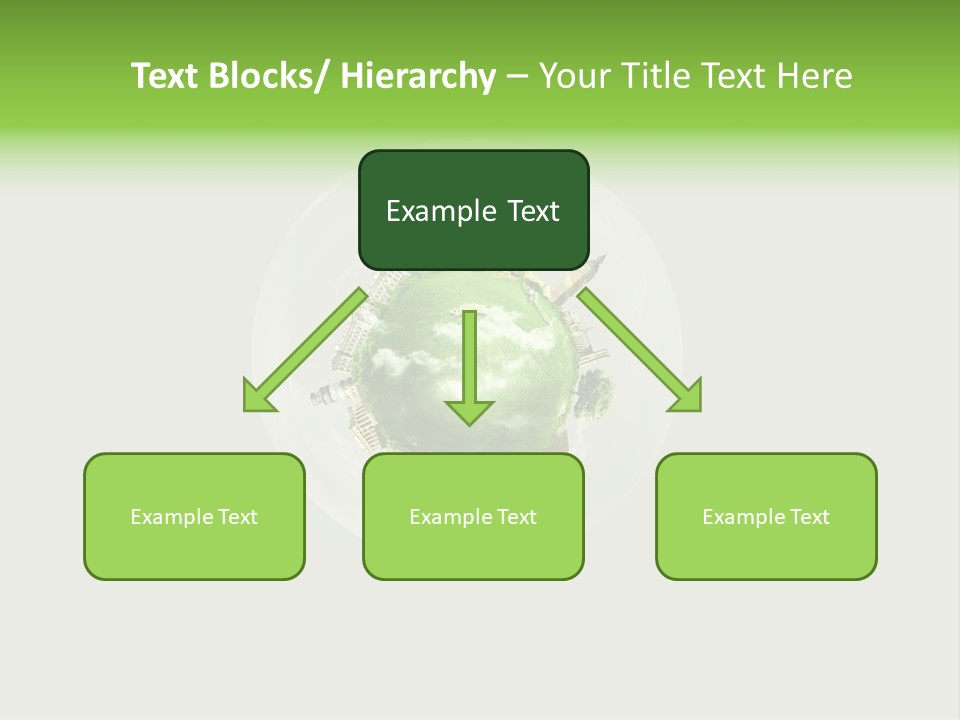 Text Blocks/ Hierarchy – Your Title Text Here

Example Text

Example Text

Example Text

Example Text